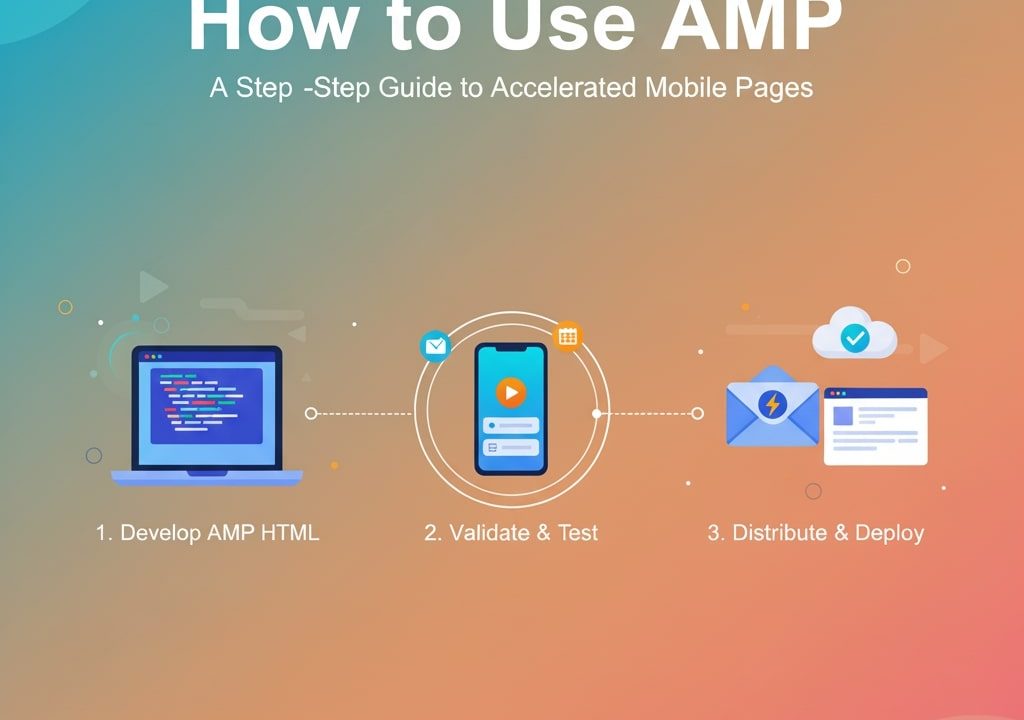 How to Use AMP

A Step -Step Guide to Accelerated Mobile Pages

1. Develop AMP HTML

2. Validate & Test

3. Distribute & Deploy